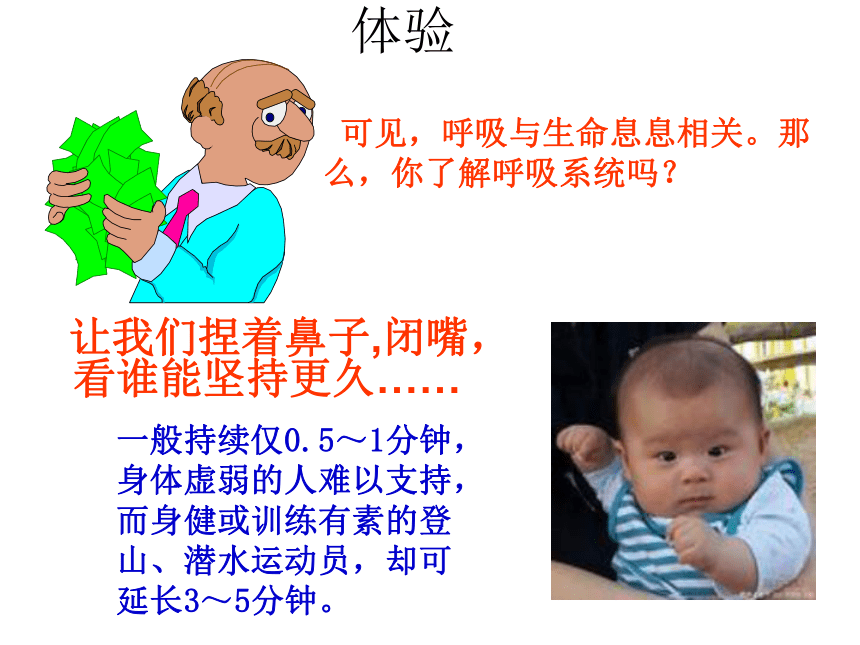 体验

可见，呼吸与生命息息相关。那么，你了解呼吸系统吗？

让我们捏着鼻子,闭嘴，看谁能坚持更久……

一般持续仅0.5～1分钟，身体虚弱的人难以支持，而身健或训练有素的登山、潜水运动员，却可延长3～5分钟。